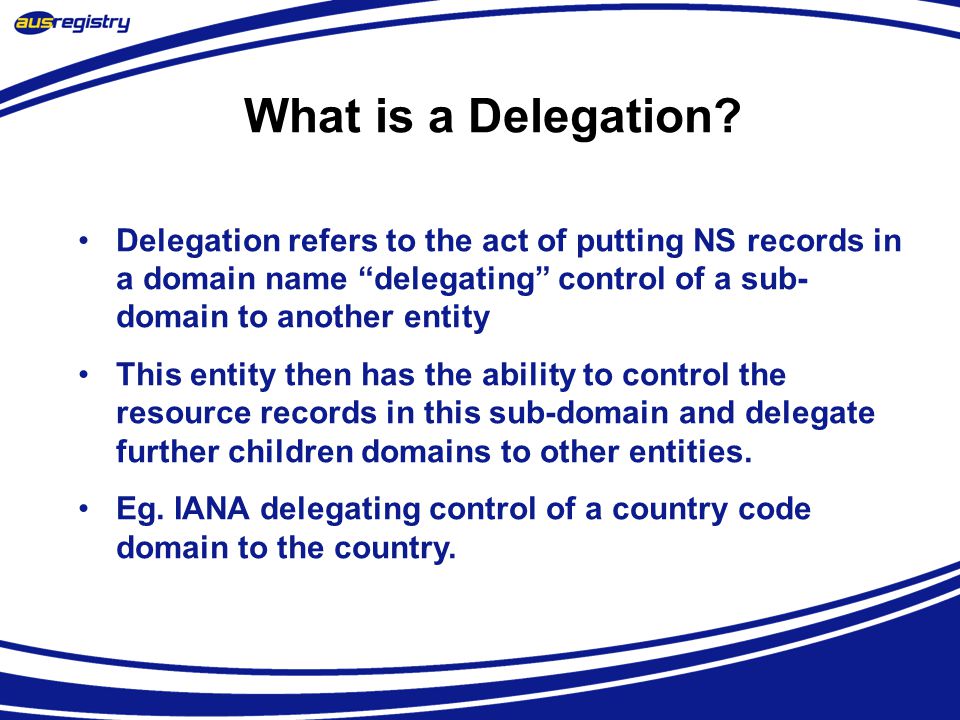 ausregistry

What is a Delegation?

• Delegation refers to the act of putting NS records in a domain name “delegating” control of a sub-domain to another entity

• This entity then has the ability to control the resource records in this sub-domain and delegate further children domains to other entities.

• Eg. IANA delegating control of a country code domain to the country.